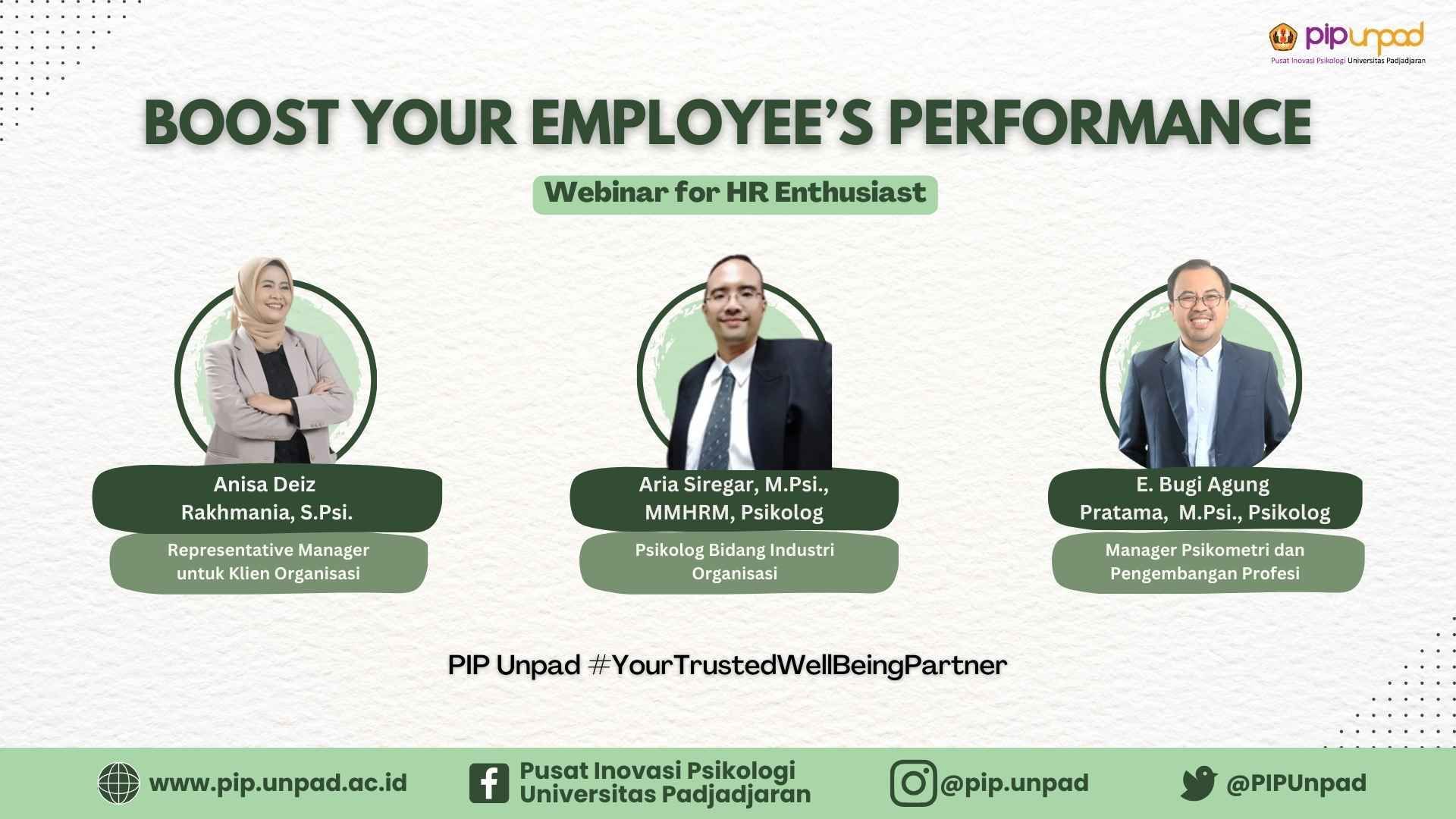 pipunpad
Pusat Inovasi Psikologi Universitas Padjadjaran

BOOST YOUR EMPLOYEE'S PERFORMANCE

Webinar for HR Enthusiast

Anisa Deiz Rakhmania, S.Psi.
Representative Manager untuk Klien Organisasi

Aria Siregar, M.Psi., MMHRM, Psikolog
Psikolog Bidang Industri Organisasi

E. Bugi Agung Pratama, M.Psi., Psikolog
Manager Psikometri dan Pengembangan Profesi

PIP Unpad #YourTrustedWellBeingPartner

www.pip.unpad.ac.id
Pusat Inovasi Psikologi Universitas Padjadjaran
@pip.unpad
@PIPUnpad